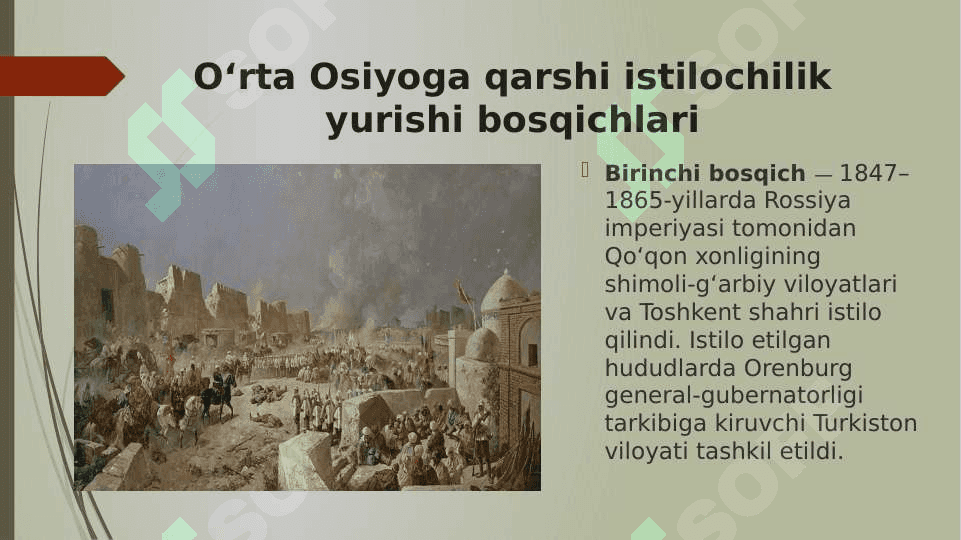 O‘rta Osiyoga qarshi istilochilik yurishi bosqichlari

Birinchi bosqich — 1847–1865-yillarda Rossiya imperiyasi tomonidan Qo‘qon xonligining shimoli-g‘arbiy viloyatlari va Toshkent shahri istilo qilindi. Istilo etilgan hududlarda Orenburg general-gubernatorligi tarkibiga kiruvchi Turkiston viloyati tashkil etildi.